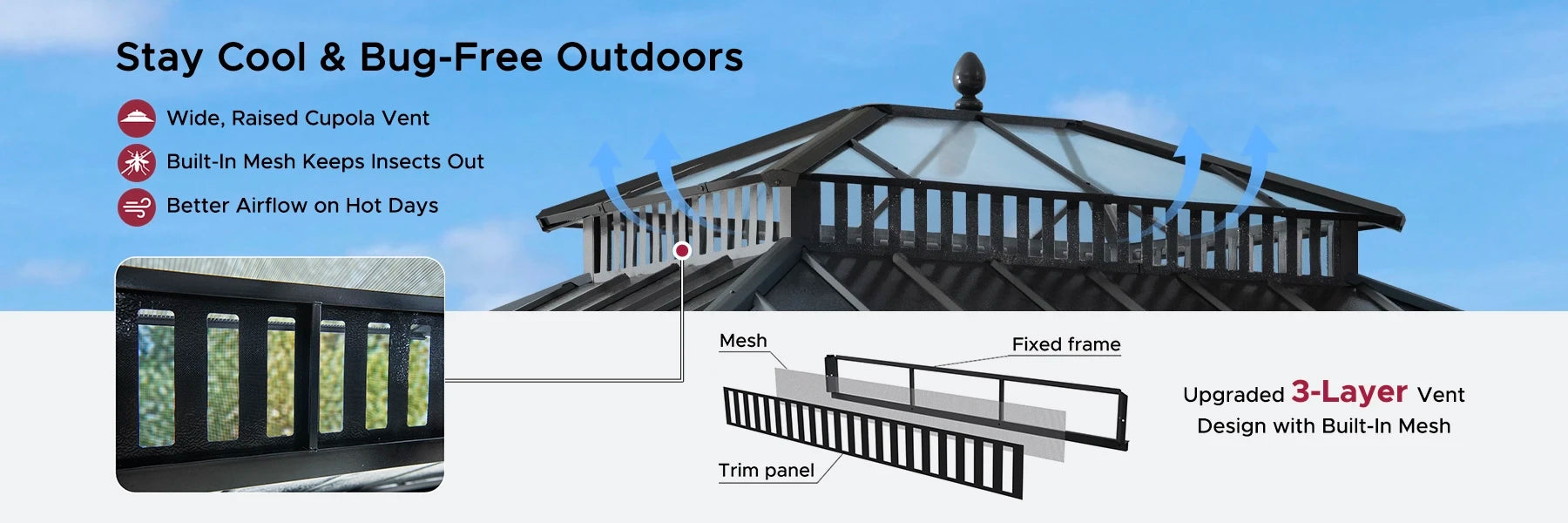 Stay Cool & Bug-Free Outdoors

Wide, Raised Cupola Vent

Built-In Mesh Keeps Insects Out

Better Airflow on Hot Days

Mesh

Fixed frame

Trim panel

Upgraded 3-Layer Vent Design with Built-In Mesh